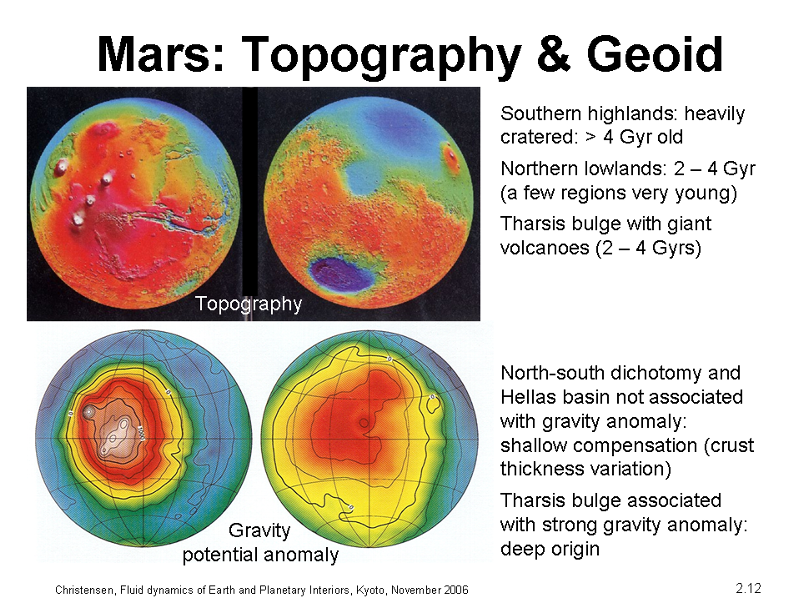 Mars: Topography & Geoid

Topography

Southern highlands: heavily cratered: > 4 Gyr old

Northern lowlands: 2 – 4 Gyr (a few regions very young)

Tharsis bulge with giant volcanoes (2 – 4 Gyrs)

Gravity potential anomaly

North-south dichotomy and Hellas basin not associated with gravity anomaly: shallow compensation (crust thickness variation)

Tharsis bulge associated with strong gravity anomaly: deep origin

Christensen, Fluid dynamics of Earth and Planetary Interiors, Kyoto, November 2006

2.12